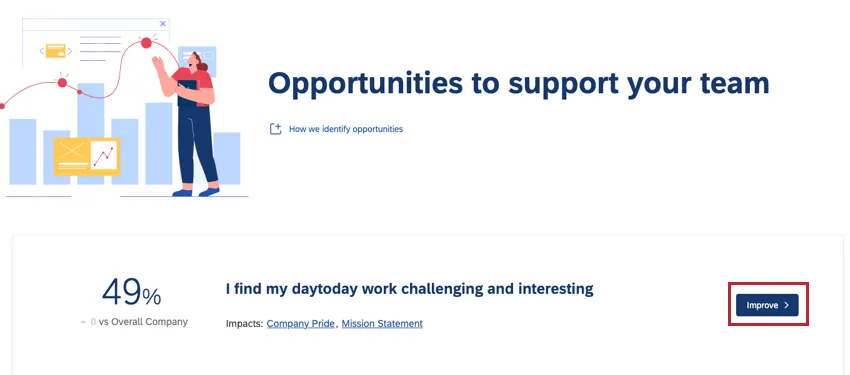 Opportunities to support your team

How we identify opportunities

49%

0 vs Overall Company

I find my daytoday work challenging and interesting

Impacts: Company Pride, Mission Statement

Improve >